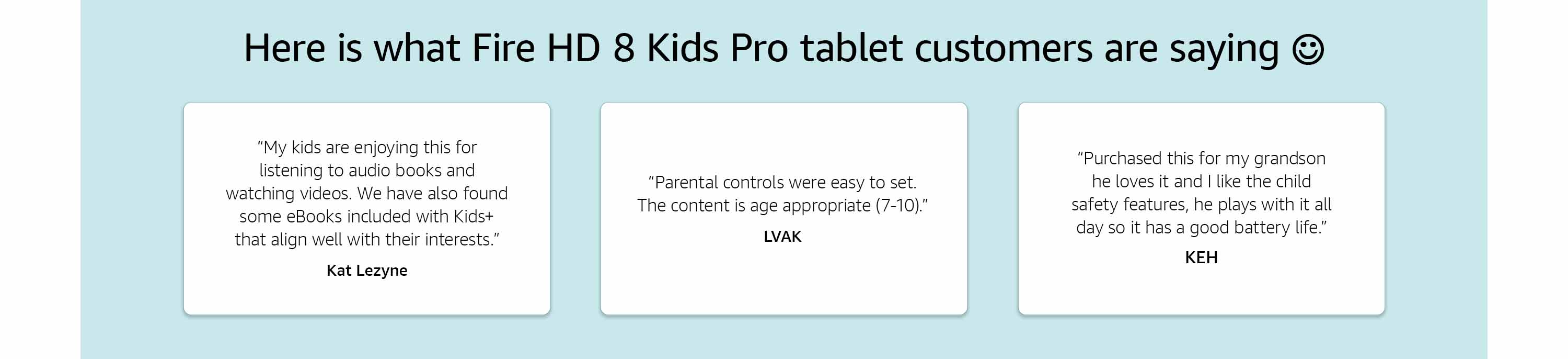 Here is what Fire HD 8 Kids Pro tablet customers are saying ☺

“My kids are enjoying this for listening to audio books and watching videos. We have also found some eBooks included with Kids+ that align well with their interests.”

Kat Lezyne

“Parental controls were easy to set. The content is age appropriate (7-10).”

LVAK

“Purchased this for my grandson he loves it and I like the child safety features, he plays with it all day so it has a good battery life.”

KEH